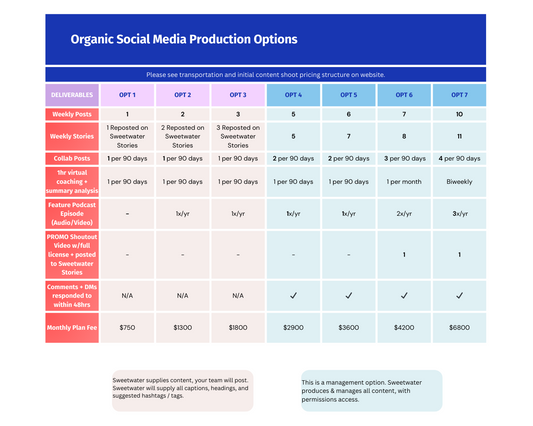 Organic Social Media Production Options

Please see transportation and initial content shoot pricing structure on website.

| DELIVERABLES | OPT 1 | OPT 2 | OPT 3 | OPT 4 | OPT 5 | OPT 6 | OPT 7 |
|---|---|---|---|---|---|---|---|
| Weekly Posts | 1 | 2 | 3 | 5 | 6 | 7 | 10 |
| Weekly Stories | 1 Reposted on Sweetwater Stories | 2 Reposted on Sweetwater Stories | 3 Reposted on Sweetwater Stories | 5 | 7 | 8 | 11 |
| Collab Posts | 1 per 90 days | 1 per 90 days | 1 per 90 days | 2 per 90 days | 2 per 90 days | 3 per 90 days | 4 per 90 days |
| 1hr virtual coaching + summary analysis | 1 per 90 days | 1 per 90 days | 1 per 90 days | 1 per 90 days | 1 per 90 days | 1 per month | Biweekly |
| Feature Podcast Episode (Audio/Video) | - | 1x/yr | 1x/yr | 1x/yr | 1x/yr | 2x/yr | 3x/yr |
| PROMO Shoutout Video w/full license + posted to Sweetwater Stories | - | - | - | - | - | 1 | 1 |
| Comments + DMs responded to within 48hrs | N/A | N/A | N/A | ✓ | ✓ | ✓ | ✓ |
| Monthly Plan Fee | $750 | $1300 | $1800 | $2900 | $3600 | $4200 | $6800 |

Sweetwater supplies content, your team will post. Sweetwater will supply all captions, headings, and suggested hashtags / tags.

This is a management option. Sweetwater produces & manages all content, with permissions access.